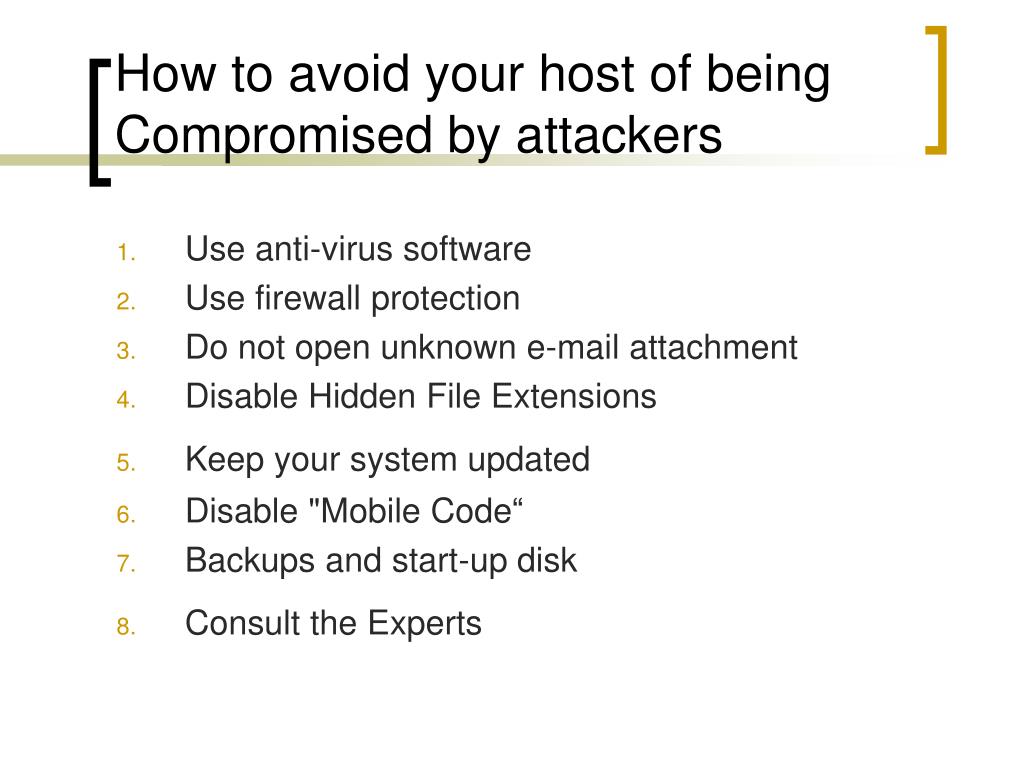 How to avoid your host of being Compromised by attackers

1. Use anti-virus software
2. Use firewall protection
3. Do not open unknown e-mail attachment
4. Disable Hidden File Extensions
5. Keep your system updated
6. Disable "Mobile Code“
7. Backups and start-up disk
8. Consult the Experts